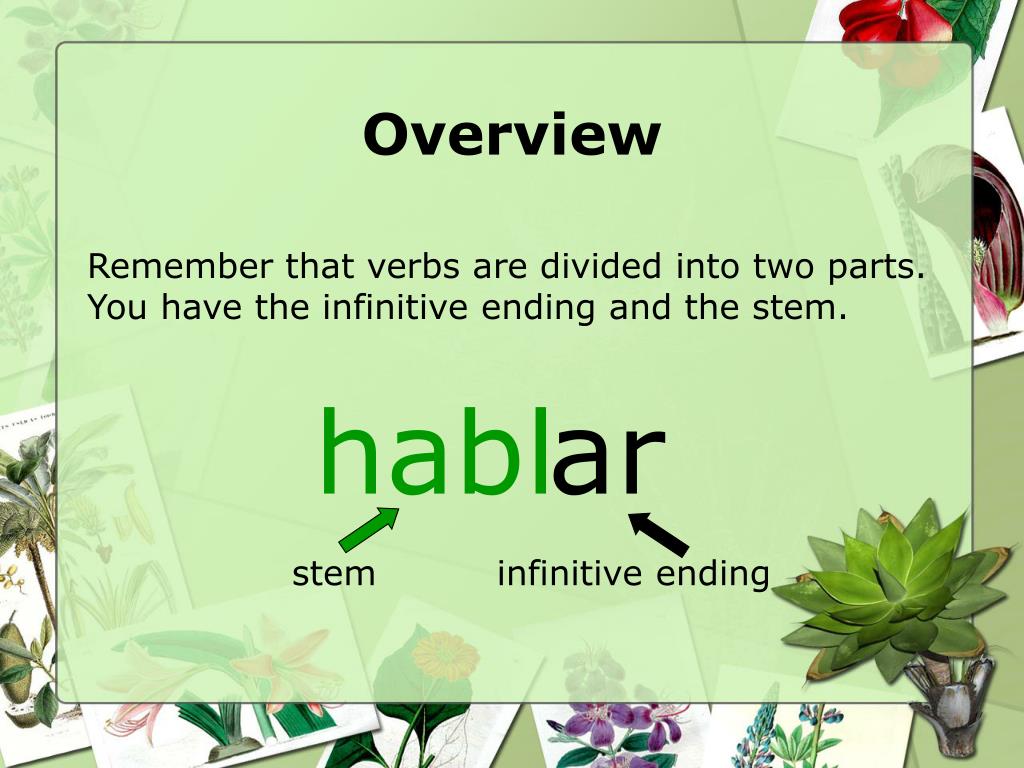 Overview

Remember that verbs are divided into two parts. You have the infinitive ending and the stem.

hablar

stem

infinitive ending